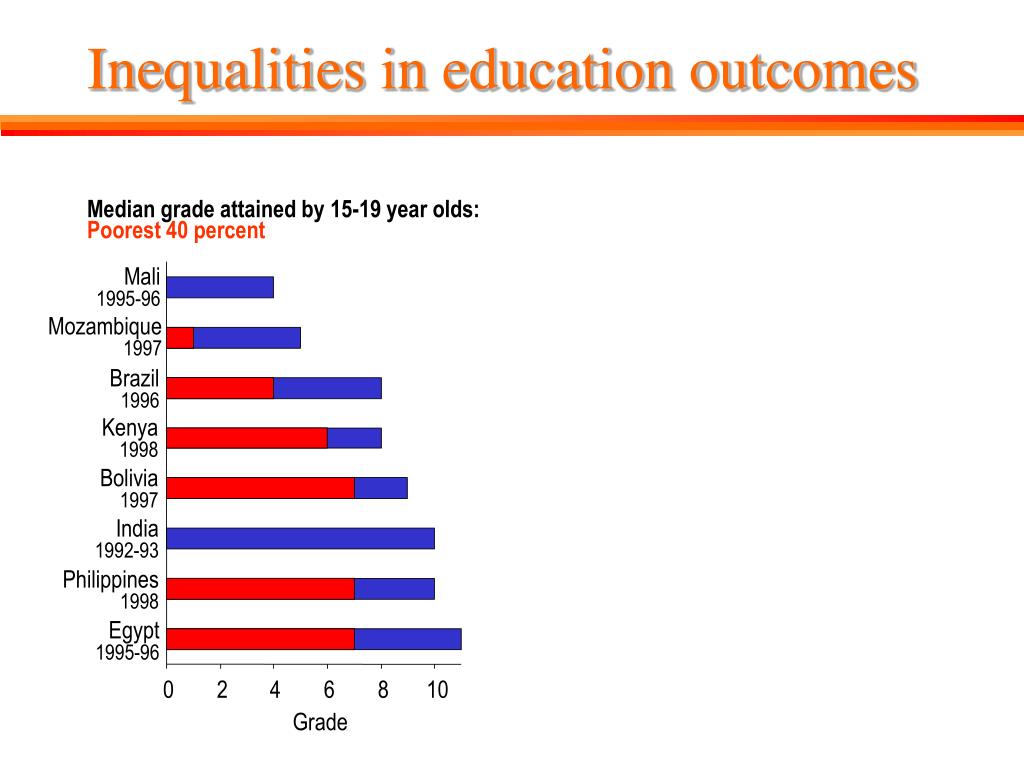 Inequalities in education outcomes

Median grade attained by 15-19 year olds:
Poorest 40 percent

Mali
1995-96
Mozambique
1997
Brazil
1996
Kenya
1998
Bolivia
1997
India
1992-93
Philippines
1998
Egypt
1995-96

0 2 4 6 8 10
Grade